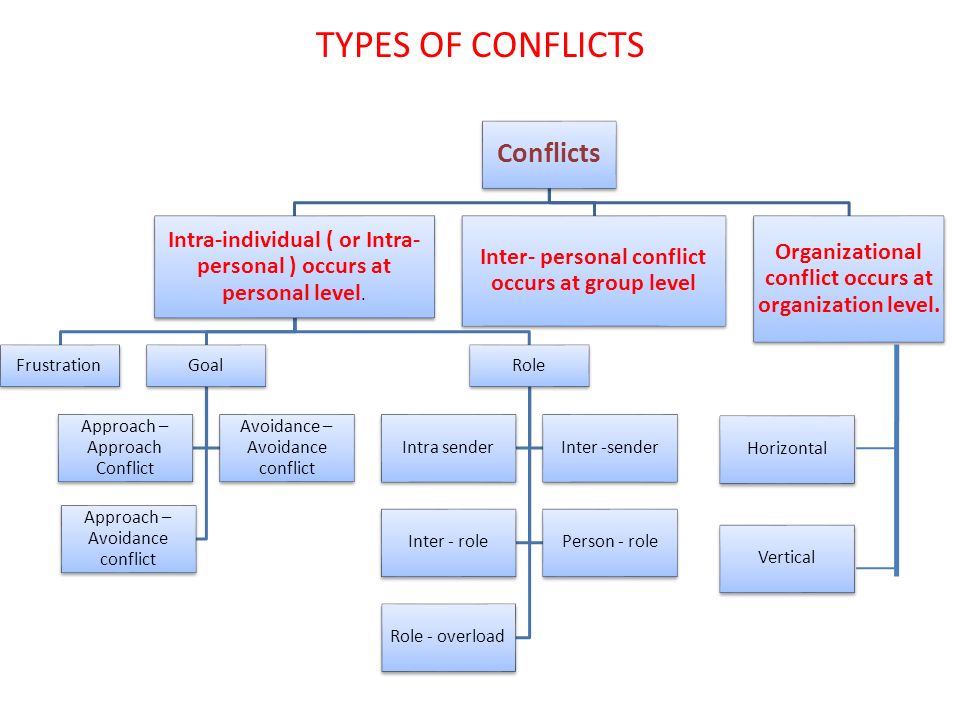 TYPES OF CONFLICTS

Conflicts

Intra-individual ( or Intra-personal ) occurs at personal level.

Inter- personal conflict occurs at group level

Organizational conflict occurs at organization level.

Frustration

Goal

Role

Approach – Approach Conflict

Avoidance – Avoidance conflict

Approach – Avoidance conflict

Intra sender

Inter -sender

Inter - role

Person - role

Role - overload

Horizontal

Vertical